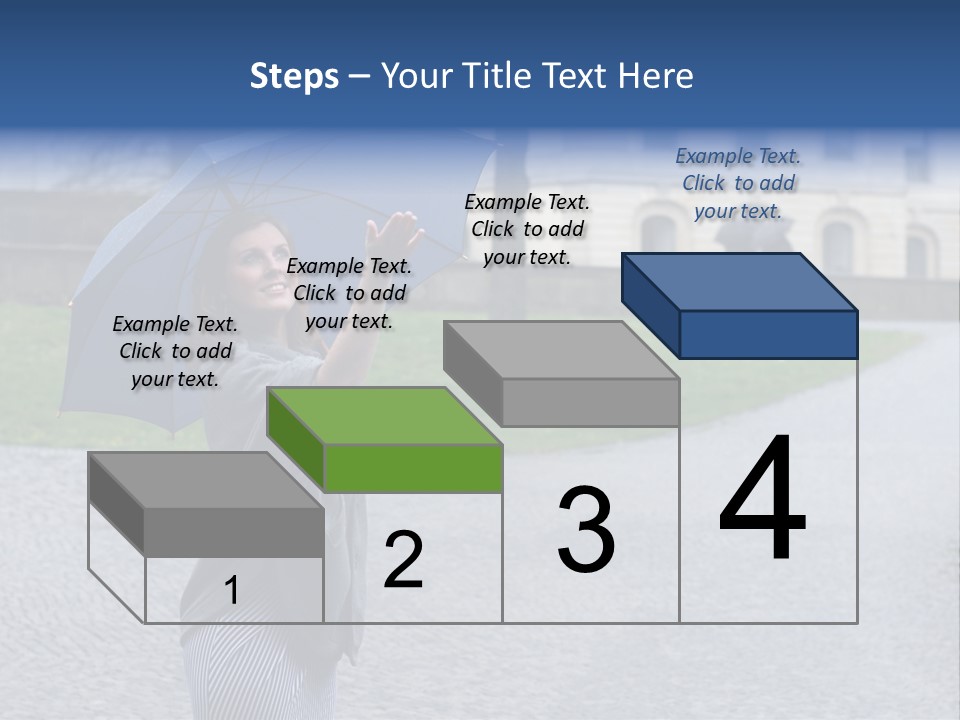 Steps – Your Title Text Here

Example Text. Click to add your text.

Example Text. Click to add your text.

Example Text. Click to add your text.

Example Text. Click to add your text.

1

2

3

4